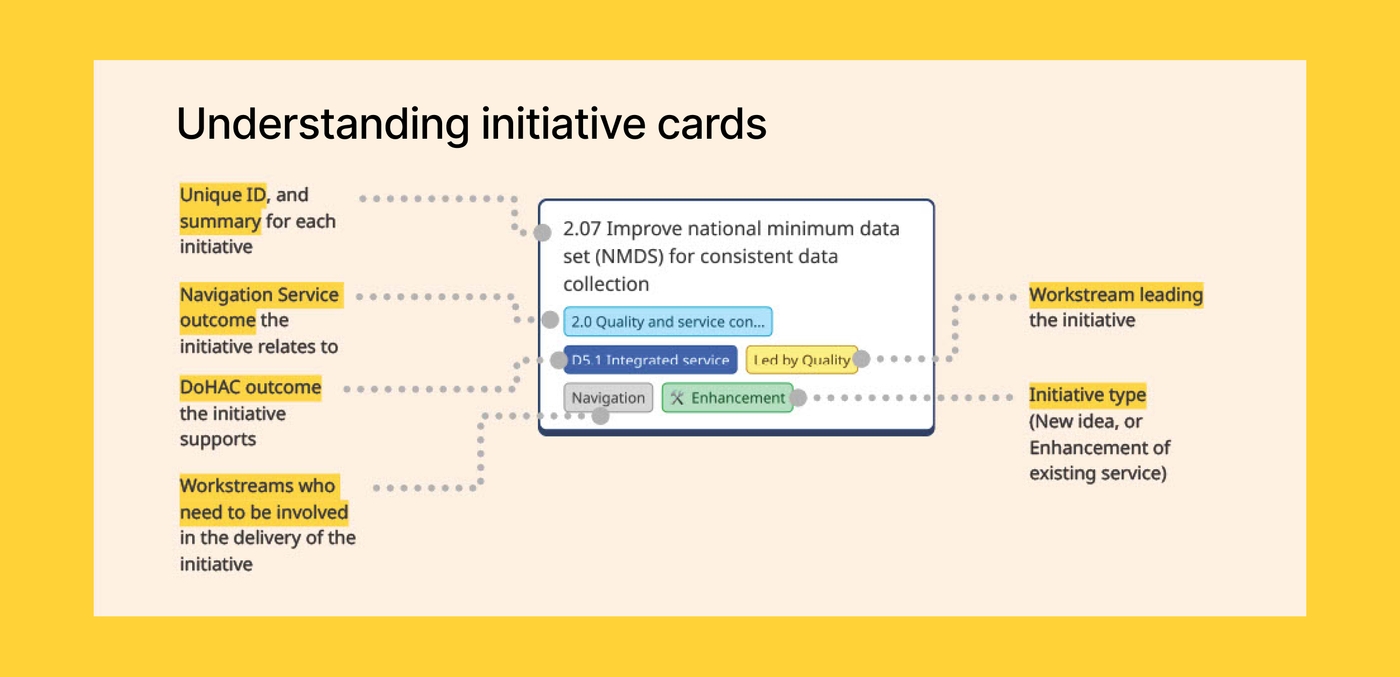 Understanding initiative cards

Unique ID, and summary for each initiative

Navigation Service outcome the initiative relates to

DoHAC outcome the initiative supports

Workstreams who need to be involved in the delivery of the initiative

2.07 Improve national minimum data set (NMDS) for consistent data collection

2.0 Quality and service con...

D5.1 Integrated service

Led by Quality

Navigation

Enhancement

Workstream leading the initiative

Initiative type (New idea, or Enhancement of existing service)